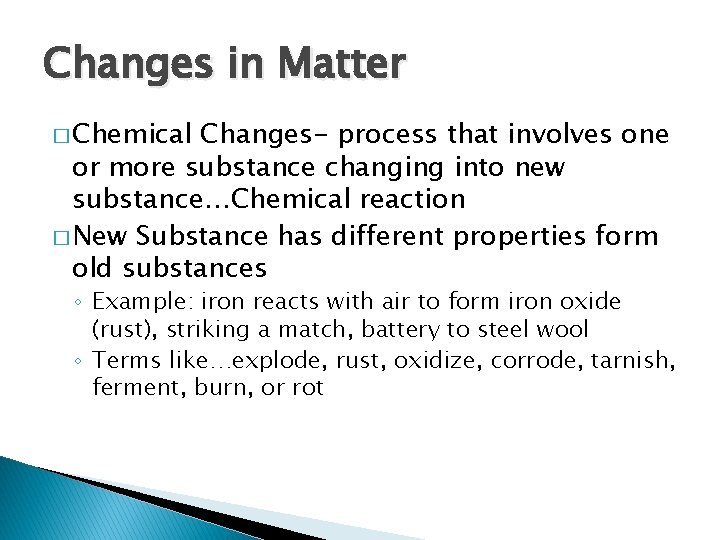 Changes in Matter

□ Chemical Changes- process that involves one or more substance changing into new substance…Chemical reaction

□ New Substance has different properties form old substances

◦ Example: iron reacts with air to form iron oxide (rust), striking a match, battery to steel wool

◦ Terms like…explode, rust, oxidize, corrode, tarnish, ferment, burn, or rot